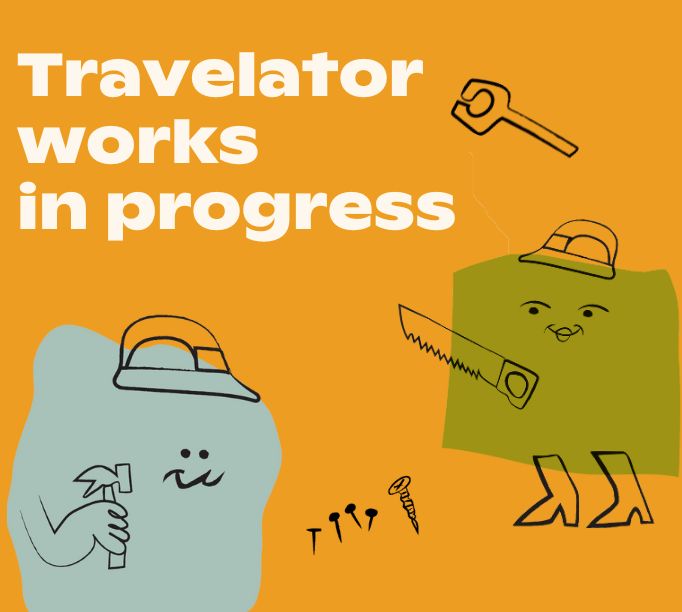 Travelator works in progress